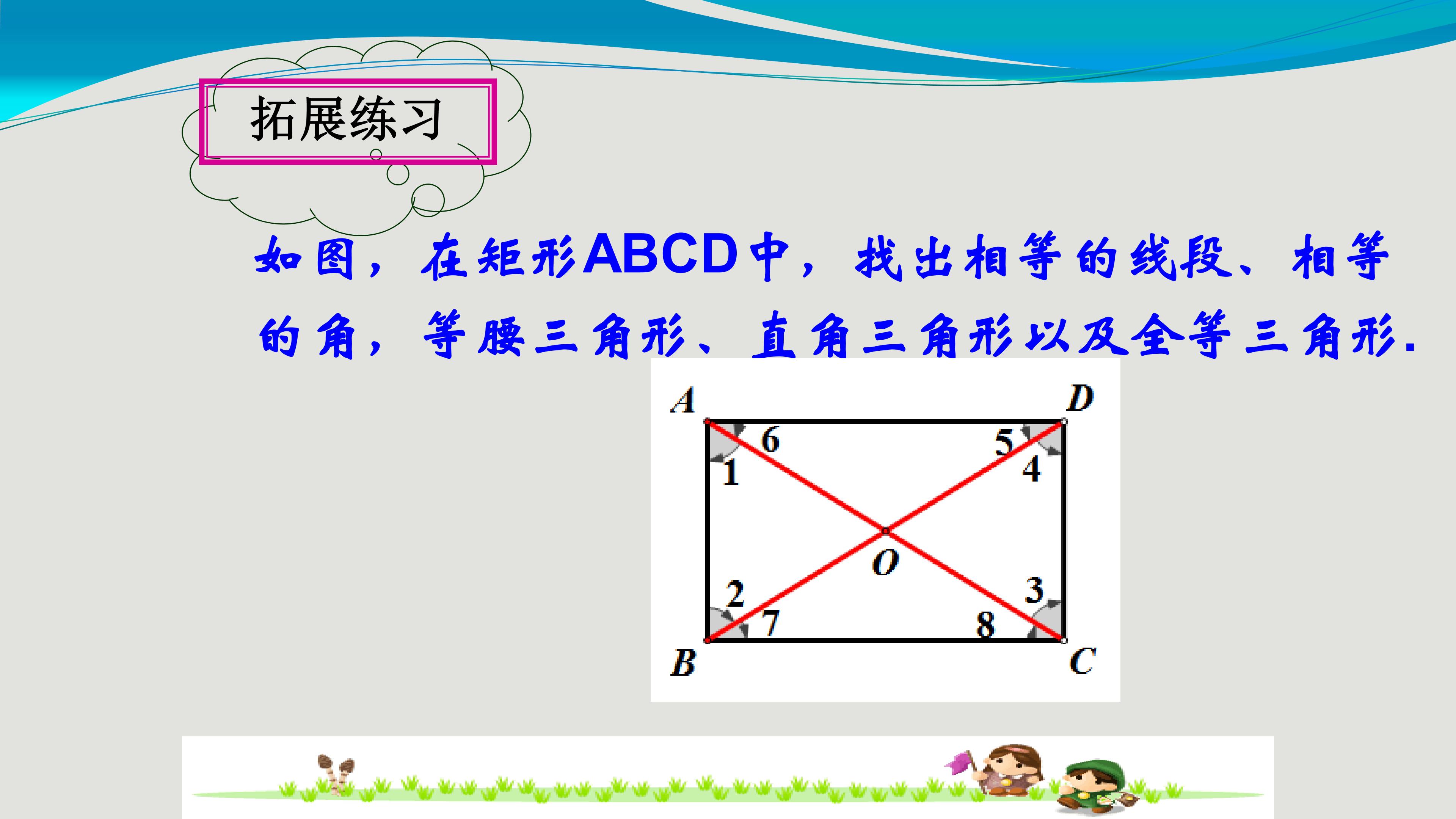 拓展练习

如图，在矩形ABCD中，找出相等的线段、相等的角，等腰三角形、直角三角形以及全等三角形.

A
D
6
5
1
4
O
2
3
7
8
B
C